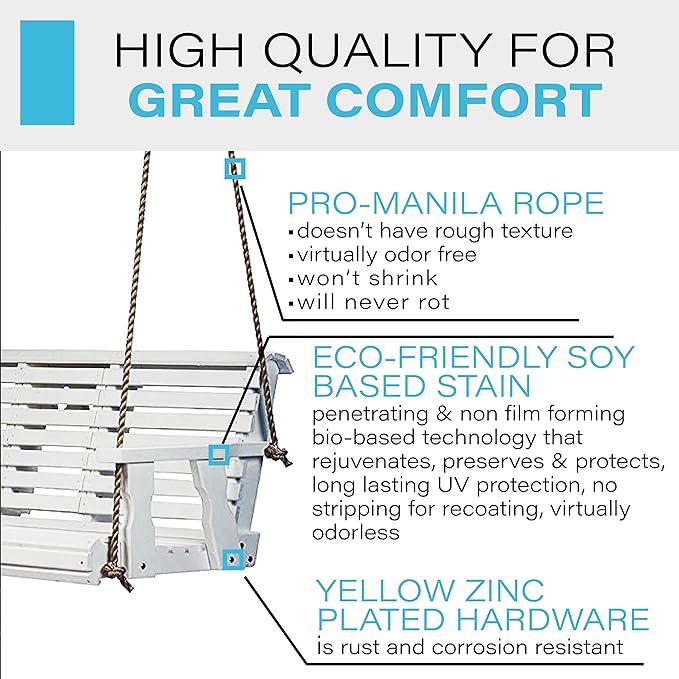 HIGH QUALITY FOR
GREAT COMFORT

PRO-MANILA ROPE
▪doesn't have rough texture
▪virtually odor free
▪won't shrink
▪will never rot

ECO-FRIENDLY SOY BASED STAIN
penetrating & non film forming bio-based technology that rejuvenates, preserves & protects, long lasting UV protection, no stripping for recoating, virtually odorless

YELLOW ZINC PLATED HARDWARE
is rust and corrosion resistant